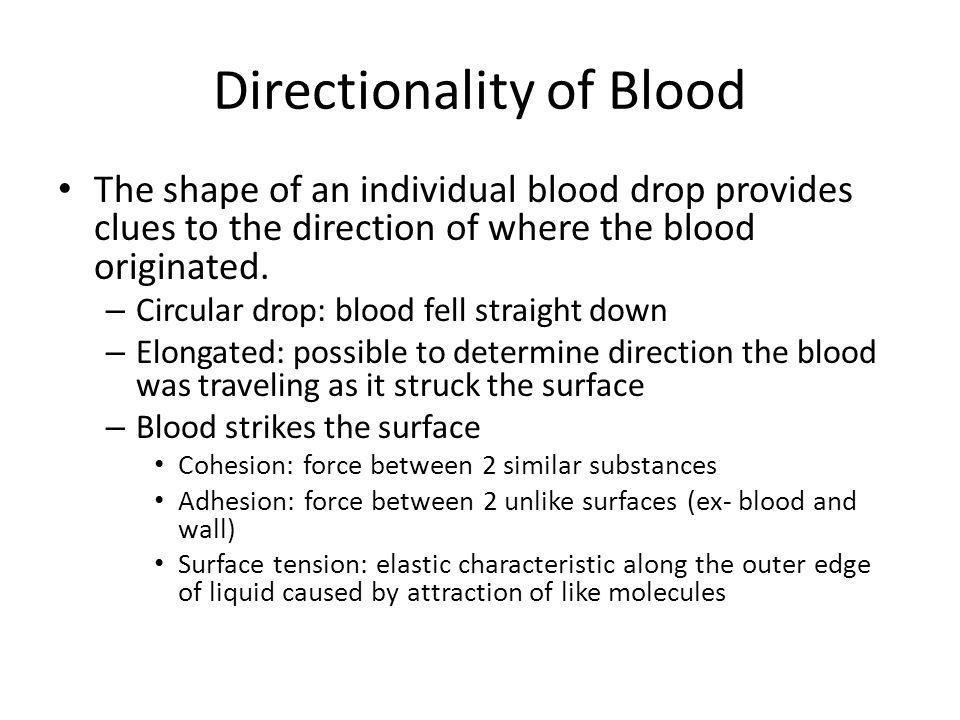 Directionality of Blood

• The shape of an individual blood drop provides clues to the direction of where the blood originated.
– Circular drop: blood fell straight down
– Elongated: possible to determine direction the blood was traveling as it struck the surface
– Blood strikes the surface
• Cohesion: force between 2 similar substances
• Adhesion: force between 2 unlike surfaces (ex- blood and wall)
• Surface tension: elastic characteristic along the outer edge of liquid caused by attraction of like molecules